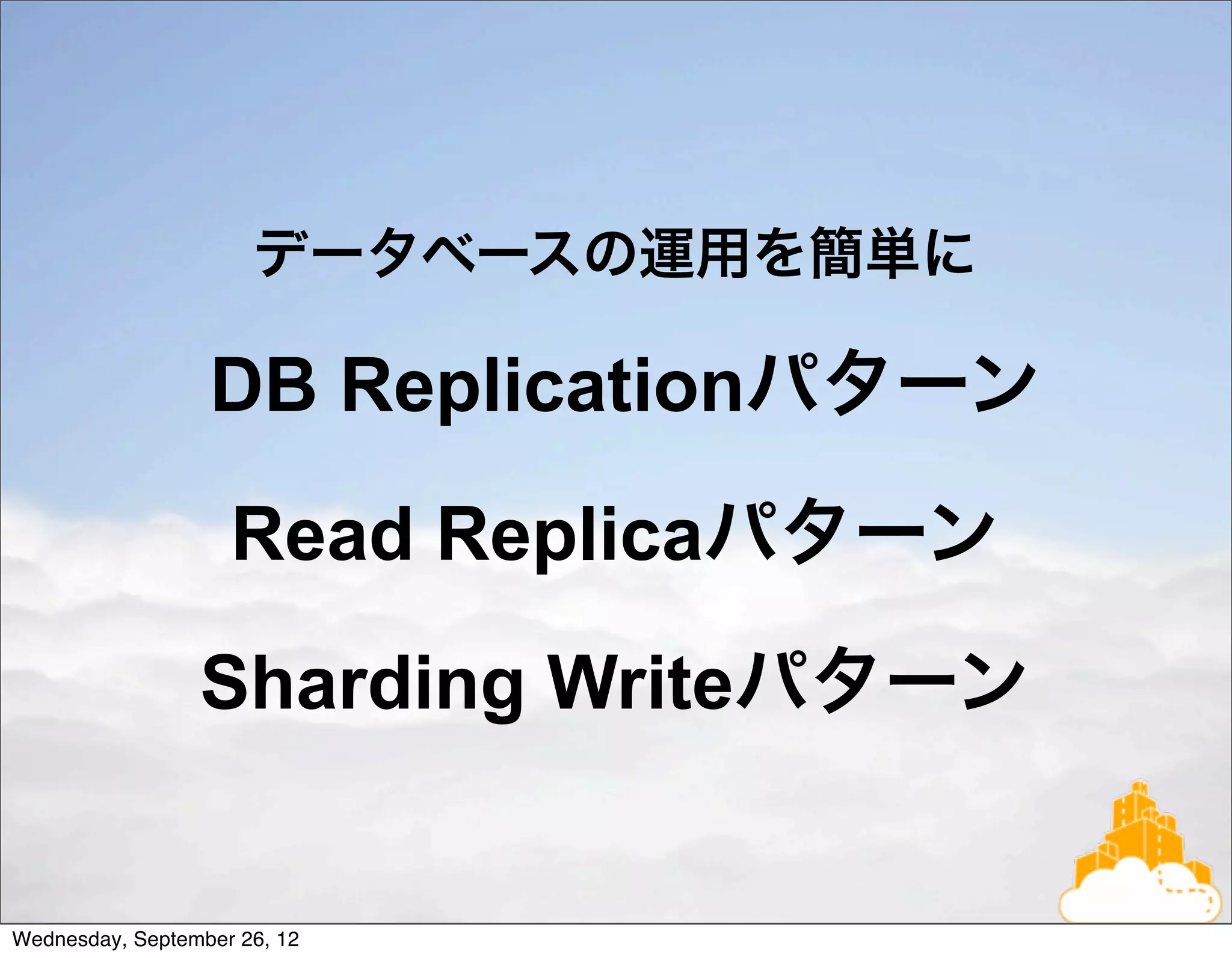 データベースの運用を簡単に

DB Replicationパターン

Read Replicaパターン

Sharding Writeパターン

Wednesday, September 26, 12